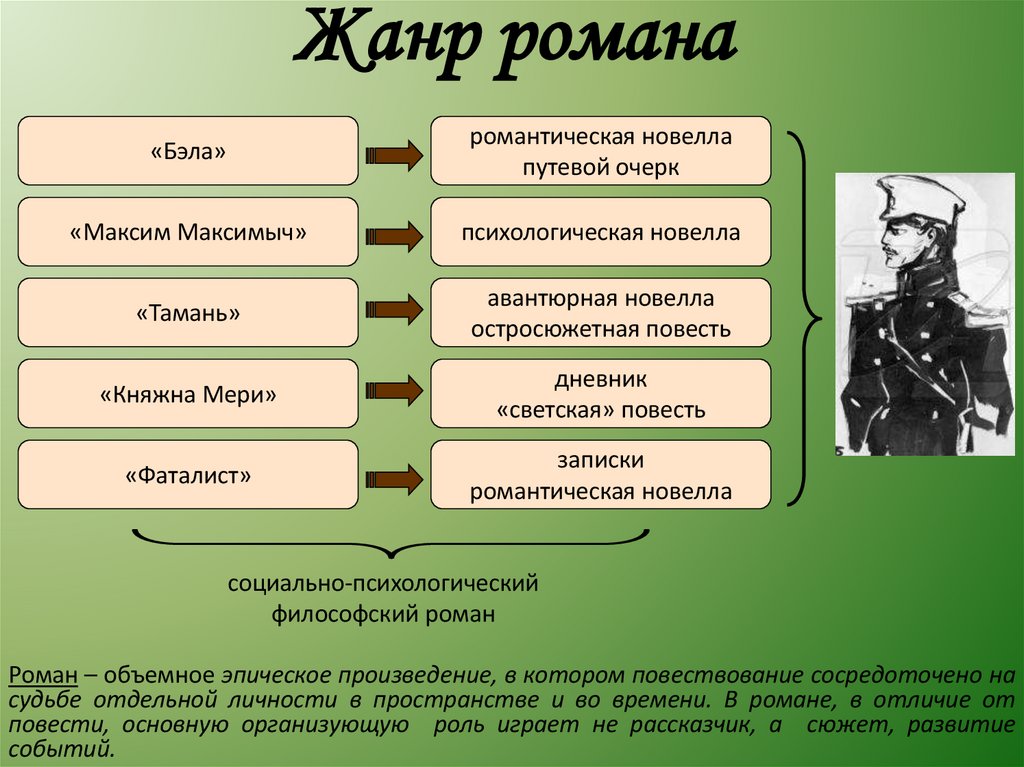 Жанр романа

«Бэла»

романтическая новелла
путевой очерк

«Максим Максимыч»

психологическая новелла

«Тамань»

авантюрная новелла
остросюжетная повесть

«Княжна Мери»

дневник
«светская» повесть

«Фаталист»

записки
романтическая новелла

социально-психологический
философский роман

Роман – объемное эпическое произведение, в котором повествование сосредоточено на судьбе отдельной личности в пространстве и во времени. В романе, в отличие от повести, основную организующую роль играет не рассказчик, а сюжет, развитие событий.